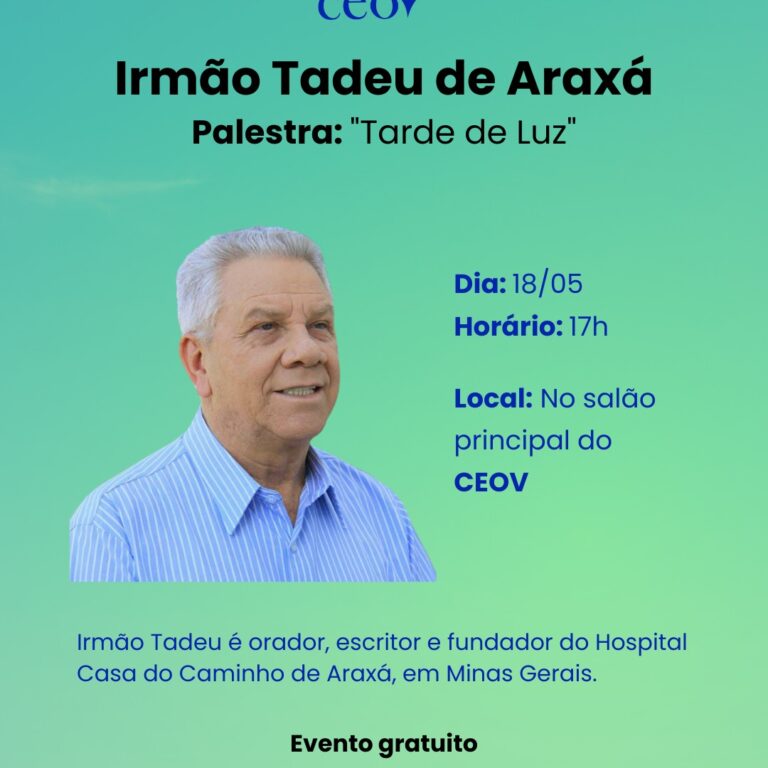 ceov

Irmão Tadeu de Araxá

Palestra: "Tarde de Luz"

Dia: 18/05

Horário: 17h

Local: No salão principal do CEOV

Irmão Tadeu é orador, escritor e fundador do Hospital Casa do Caminho de Araxá, em Minas Gerais.

Evento gratuito